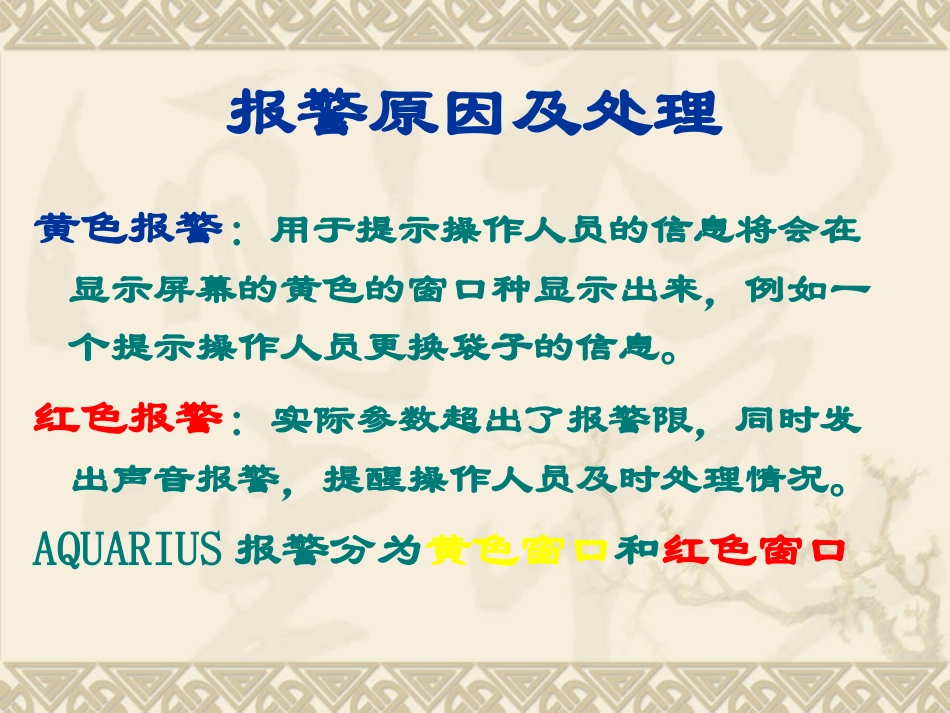 报警原因及处理

黄色报警：用于提示操作人员的信息将会在显示屏幕的黄色的窗口种显示出来，例如一个提示操作人员更换袋子的信息。

红色报警：实际参数超出了报警限，同时发出声音报警，提醒操作人员及时处理情况。

AQUARIUS 报警分为黄色窗口和红色窗口